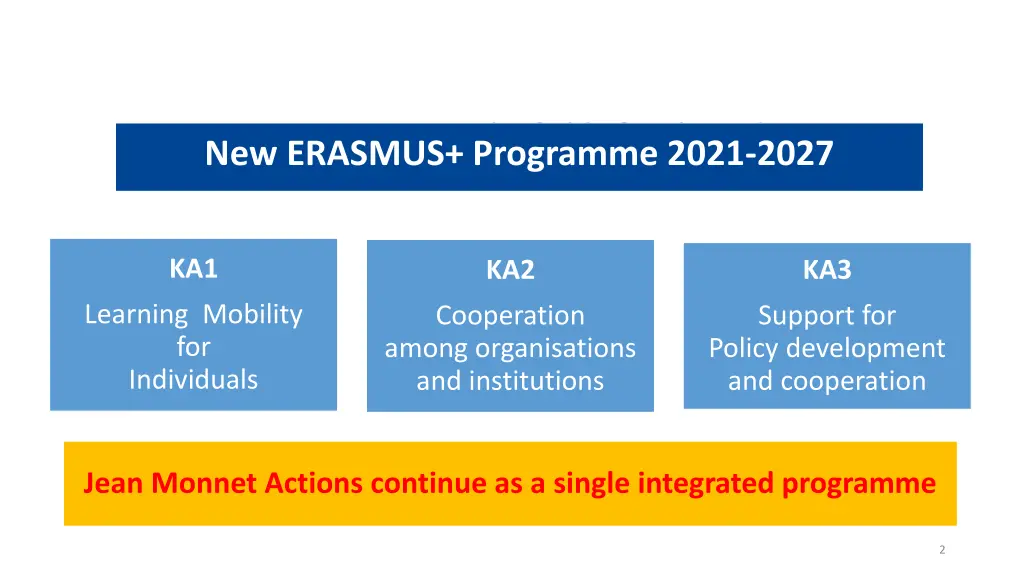 New ERASMUS+ Programme 2021-2027

KA1
Learning Mobility for Individuals

KA2
Cooperation among organisations and institutions

KA3
Support for Policy development and cooperation

Jean Monnet Actions continue as a single integrated programme

2